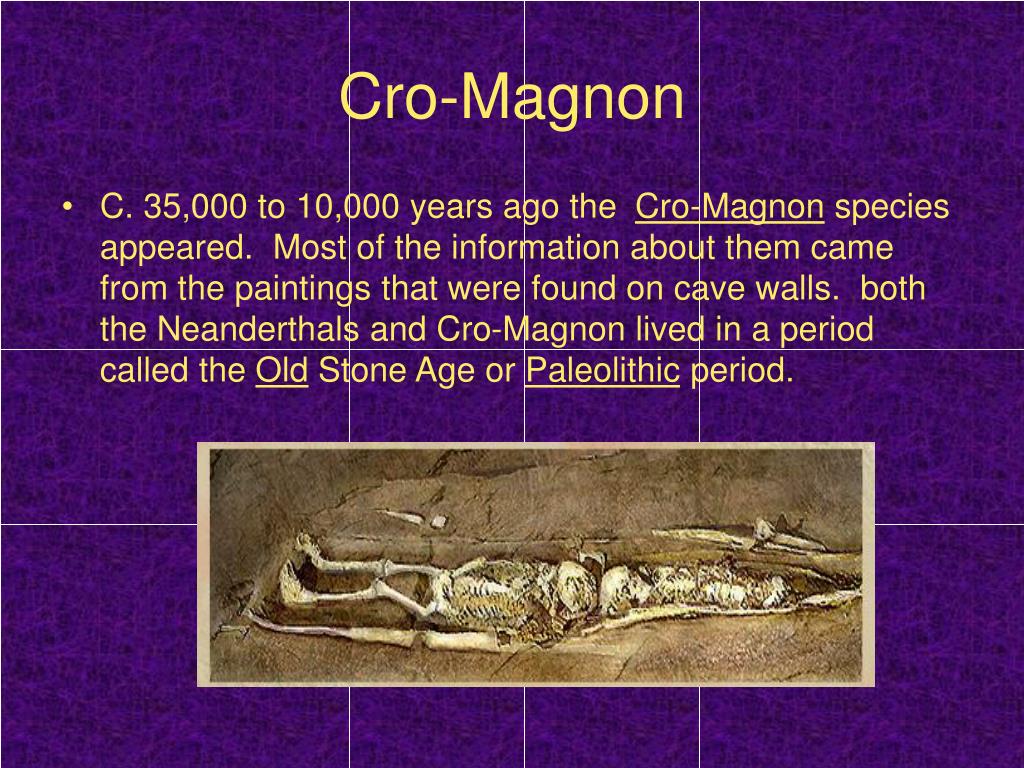 Cro-Magnon

• C. 35,000 to 10,000 years ago the Cro-Magnon species appeared. Most of the information about them came from the paintings that were found on cave walls. both the Neanderthals and Cro-Magnon lived in a period called the Old Stone Age or Paleolithic period.